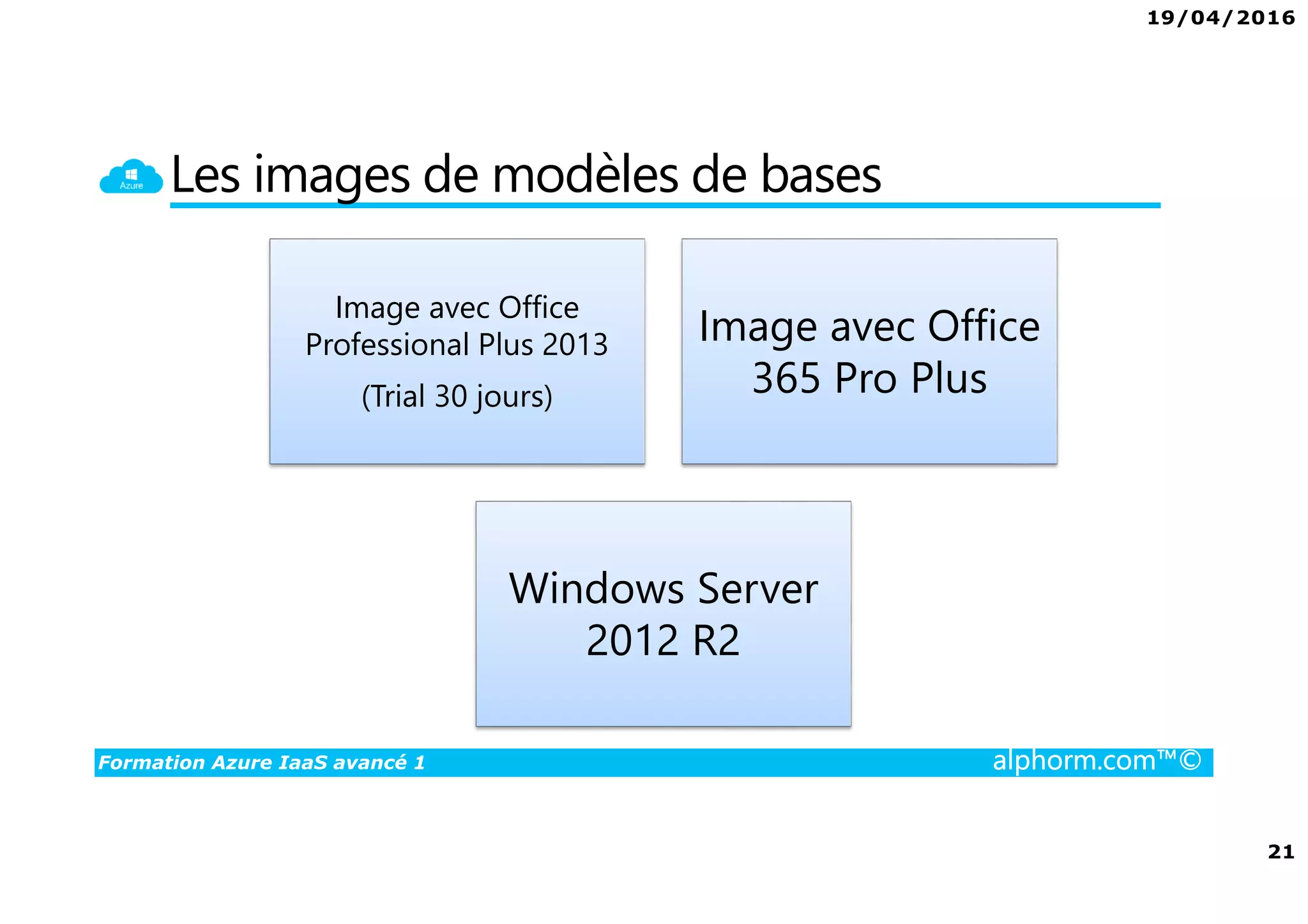 19/04/2016

Azure

Les images de modèles de bases

Image avec Office Professional Plus 2013

(Trial 30 jours)

Image avec Office 365 Pro Plus

Windows Server 2012 R2

Formation Azure IaaS avancé 1

alphorm.com™©

21